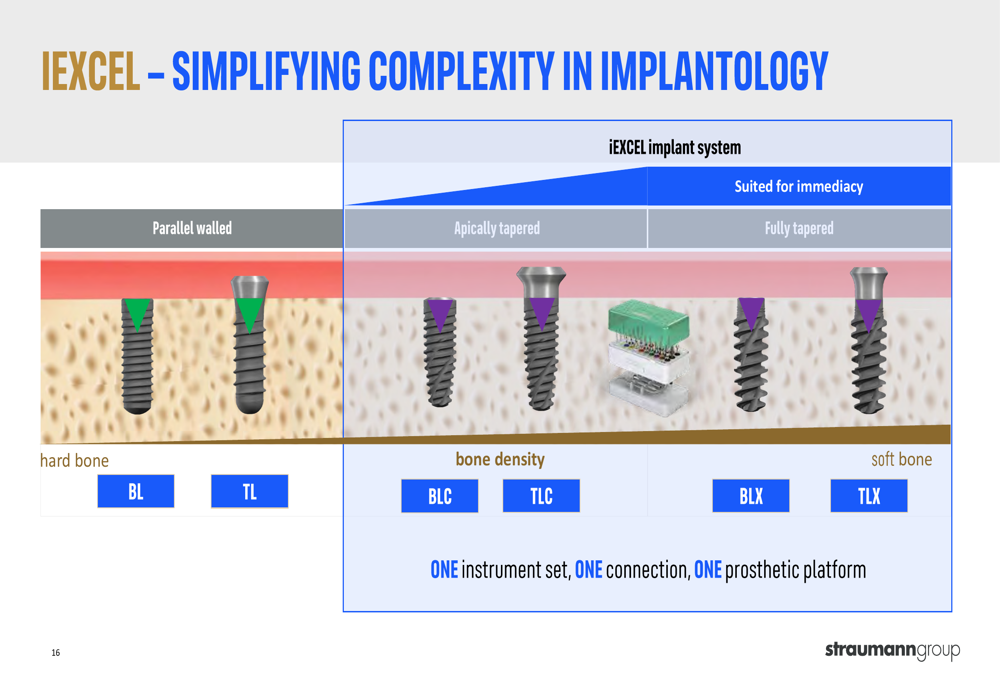 IEXCEL – SIMPLIFYING COMPLEXITY IN IMPLANTOLOGY

iEXCEL implant system

Suited for immediacy

Parallel walled

Apically tapered

Fully tapered

hard bone

bone density

soft bone

BL

TL

BLC

TLC

BLX

TLX

ONE instrument set, ONE connection, ONE prosthetic platform

16

straumanngroup